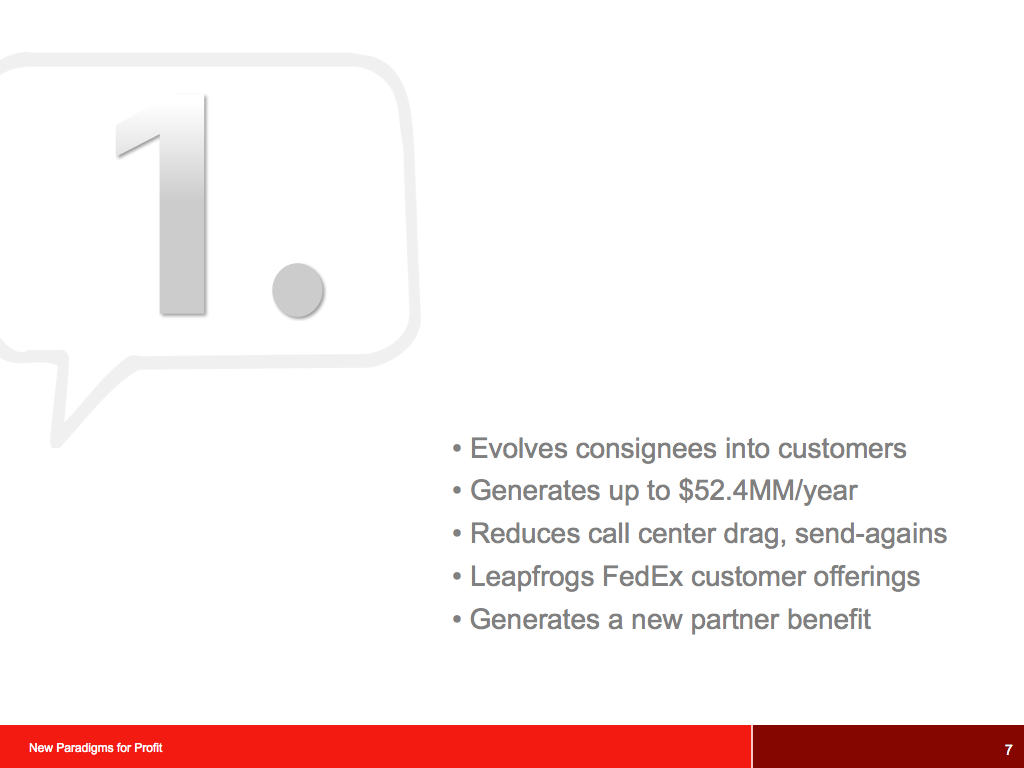 1.

• Evolves consignees into customers
• Generates up to \$52.4MM/year
• Reduces call center drag, send-agains
• Leapfrogs FedEx customer offerings
• Generates a new partner benefit

New Paradigms for Profit

7